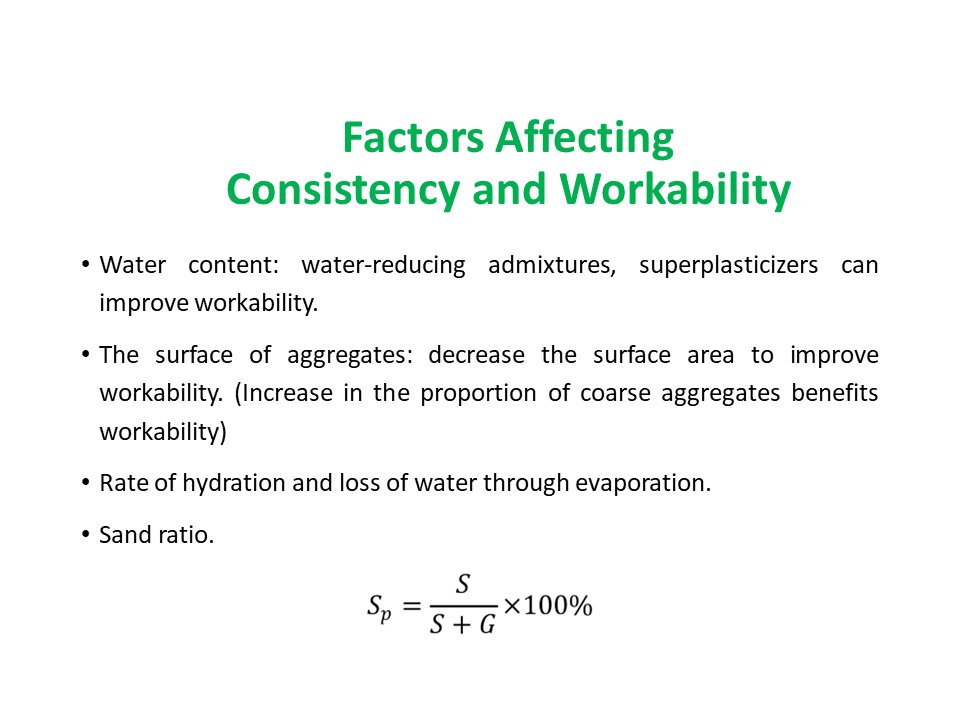 Factors Affecting
Consistency and Workability

• Water content: water-reducing admixtures, superplasticizers can improve workability.

• The surface of aggregates: decrease the surface area to improve workability. (Increase in the proportion of coarse aggregates benefits workability)

• Rate of hydration and loss of water through evaporation.

• Sand ratio.

$S_p = \frac{S}{S+G} \times 100\%$